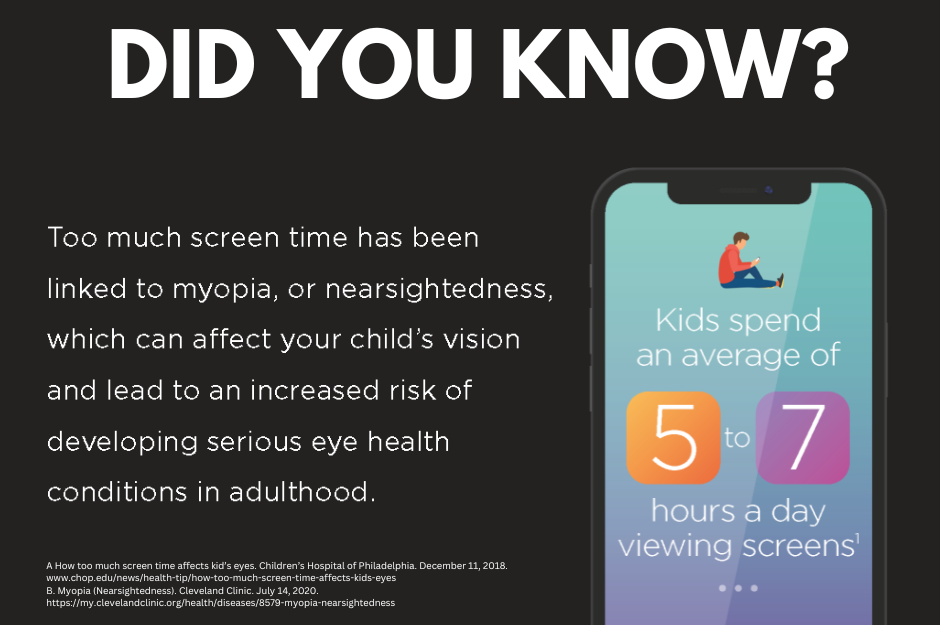 DID YOU KNOW?

Too much screen time has been linked to myopia, or nearsightedness, which can affect your child's vision and lead to an increased risk of developing serious eye health conditions in adulthood.

A How too much screen time affects kid's eyes. Children's Hospital of Philadelphia. December 11, 2018. www.chop.edu/news/health-tip/how-too-much-screen-time-affects-kids-eyes
B. Myopia (Nearsightedness). Cleveland Clinic. July 14, 2020. https://my.clevelandclinic.org/health/diseases/8579-myopia-nearsightedness

Kids spend an average of

5 to 7

hours a day viewing screens$^1$